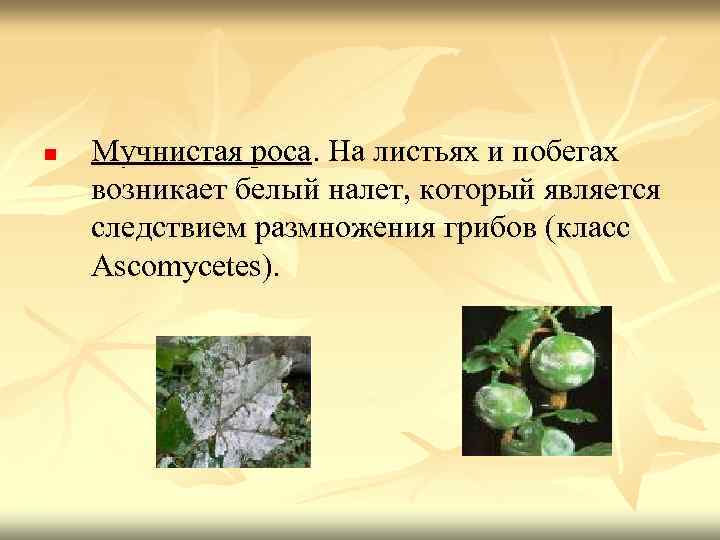 Мучнистая роса. На листьях и побегах возникает белый налет, который является следствием размножения грибов (класс Ascomycetes).